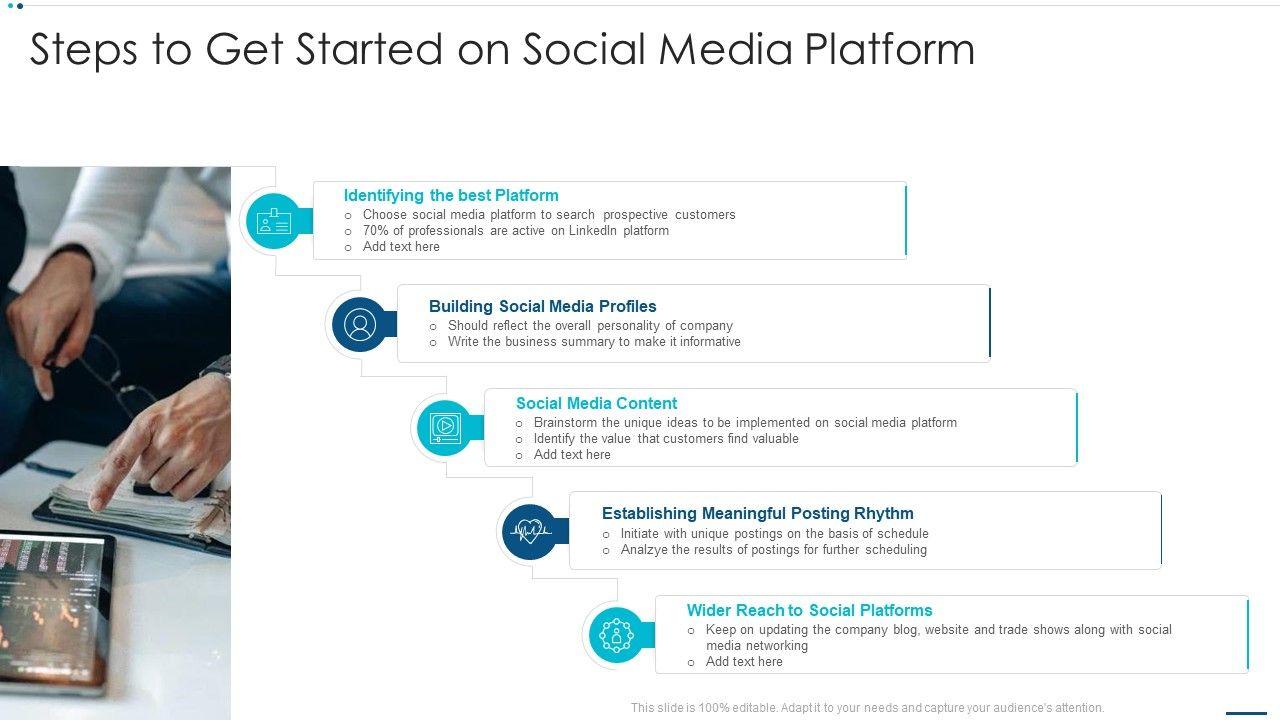 Steps to Get Started on Social Media Platform

Identifying the best Platform
o Choose social media platform to search prospective customers
o 70% of professionals are active on LinkedIn platform
o Add text here

Building Social Media Profiles
o Should reflect the overall personality of company
o Write the business summary to make it informative

Social Media Content
o Brainstorm the unique ideas to be implemented on social media platform
o Identify the value that customers find valuable
o Add text here

Establishing Meaningful Posting Rhythm
o Initiate with unique postings on the basis of schedule
o Analzye the results of postings for further scheduling

Wider Reach to Social Platforms
o Keep on updating the company blog, website and trade shows along with social media networking
o Add text here

This slide is 100% editable. Adapt it to your needs and capture your audience's attention.